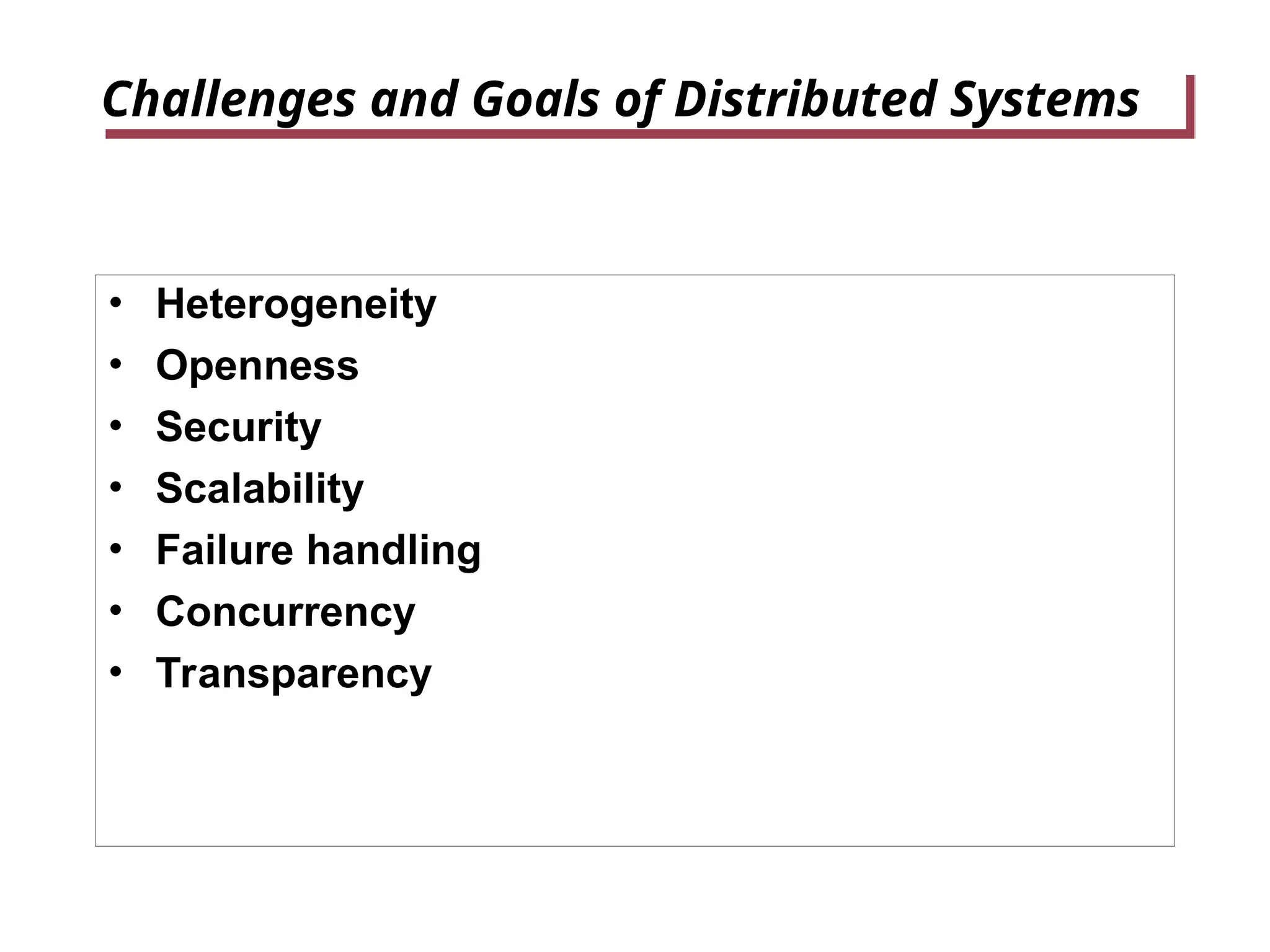 Challenges and Goals of Distributed Systems

• Heterogeneity
• Openness
• Security
• Scalability
• Failure handling
• Concurrency
• Transparency